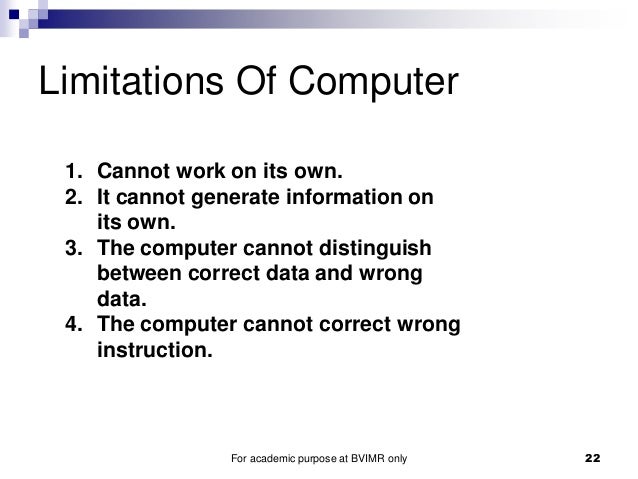 Limitations Of Computer

1. Cannot work on its own.
2. It cannot generate information on its own.
3. The computer cannot distinguish between correct data and wrong data.
4. The computer cannot correct wrong instruction.

For academic purpose at BVIMR only

22